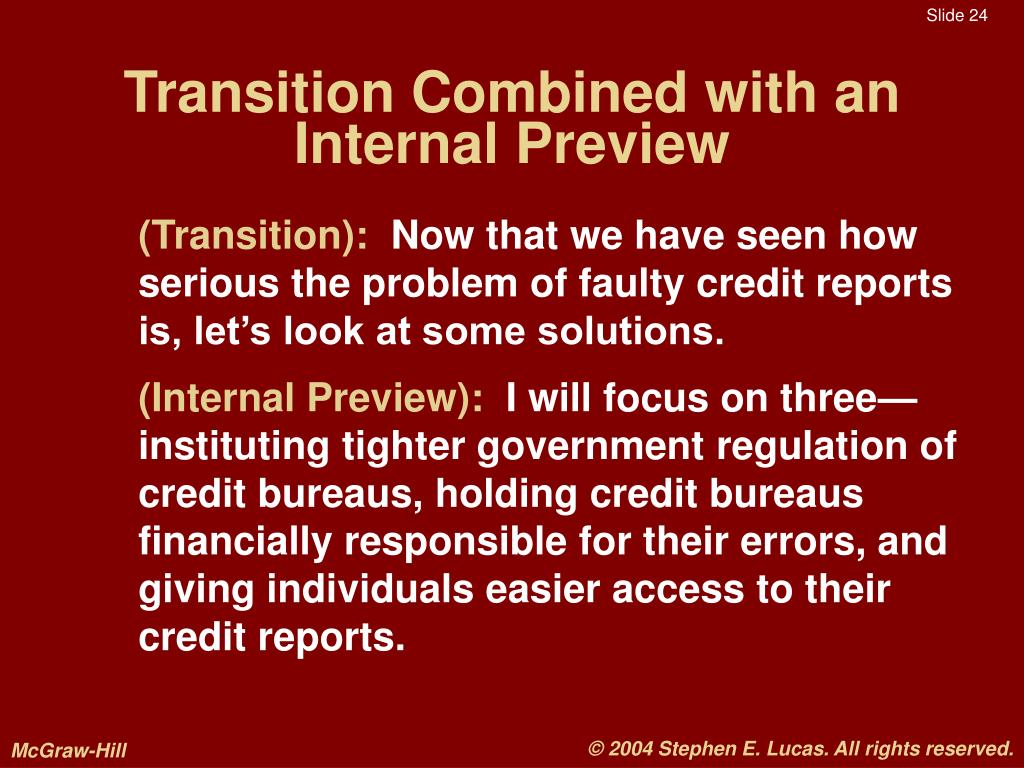 Slide 24

Transition Combined with an Internal Preview

(Transition): Now that we have seen how serious the problem of faulty credit reports is, let's look at some solutions.

(Internal Preview): I will focus on three—instituting tighter government regulation of credit bureaus, holding credit bureaus financially responsible for their errors, and giving individuals easier access to their credit reports.

McGraw-Hill

© 2004 Stephen E. Lucas. All rights reserved.